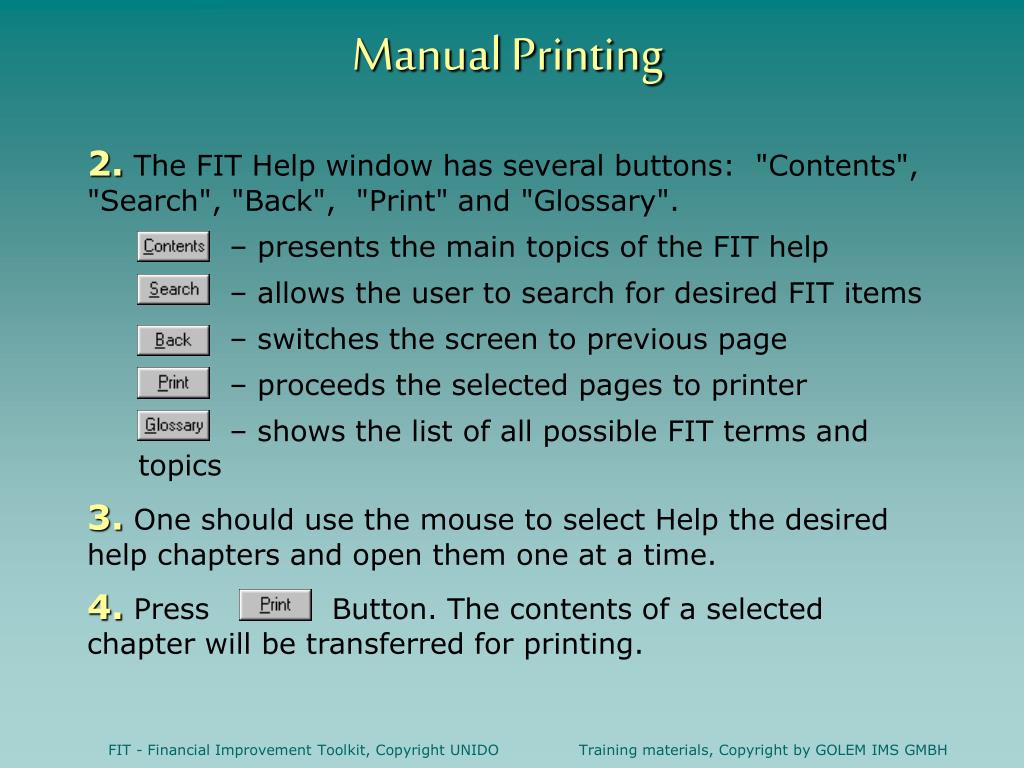 Manual Printing

2. The FIT Help window has several buttons: "Contents", "Search", "Back", "Print" and "Glossary".

Contents – presents the main topics of the FIT help

Search – allows the user to search for desired FIT items

Back – switches the screen to previous page

Print – proceeds the selected pages to printer

Glossary – shows the list of all possible FIT terms and topics

3. One should use the mouse to select Help the desired help chapters and open them one at a time.

4. Press Print Button. The contents of a selected chapter will be transferred for printing.

FIT - Financial Improvement Toolkit, Copyright UNIDO

Training materials, Copyright by GOLEM IMS GMBH